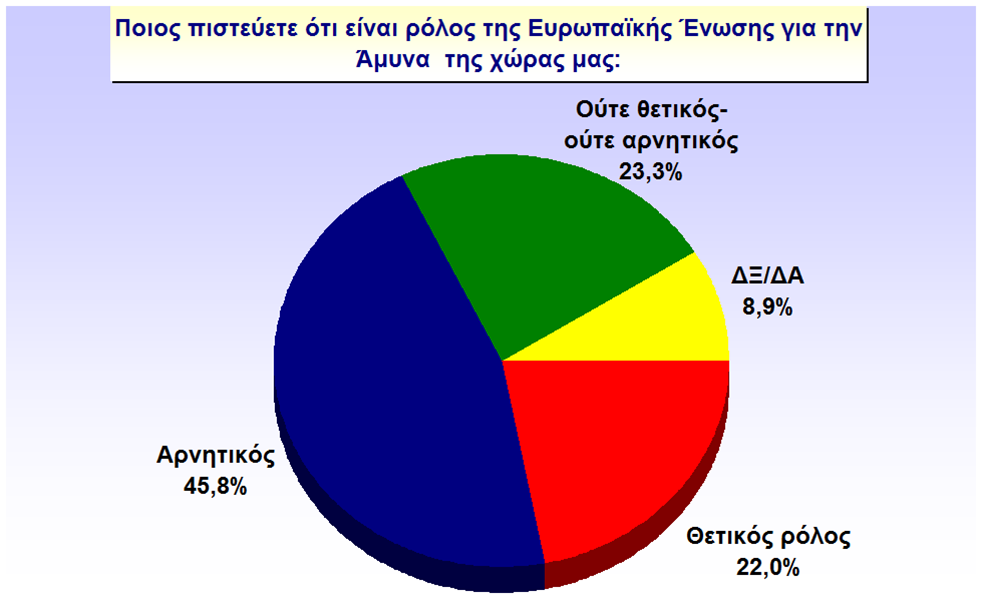 Ποιος πιστεύετε ότι είναι ρόλος της Ευρωπαϊκής Ένωσης για την Άμυνα της χώρας μας:

Ούτε θετικός-
ούτε αρνητικός
23,3%

ΔΞ/ΔΑ
8,9%

Αρνητικός
45,8%

Θετικός ρόλος
22,0%